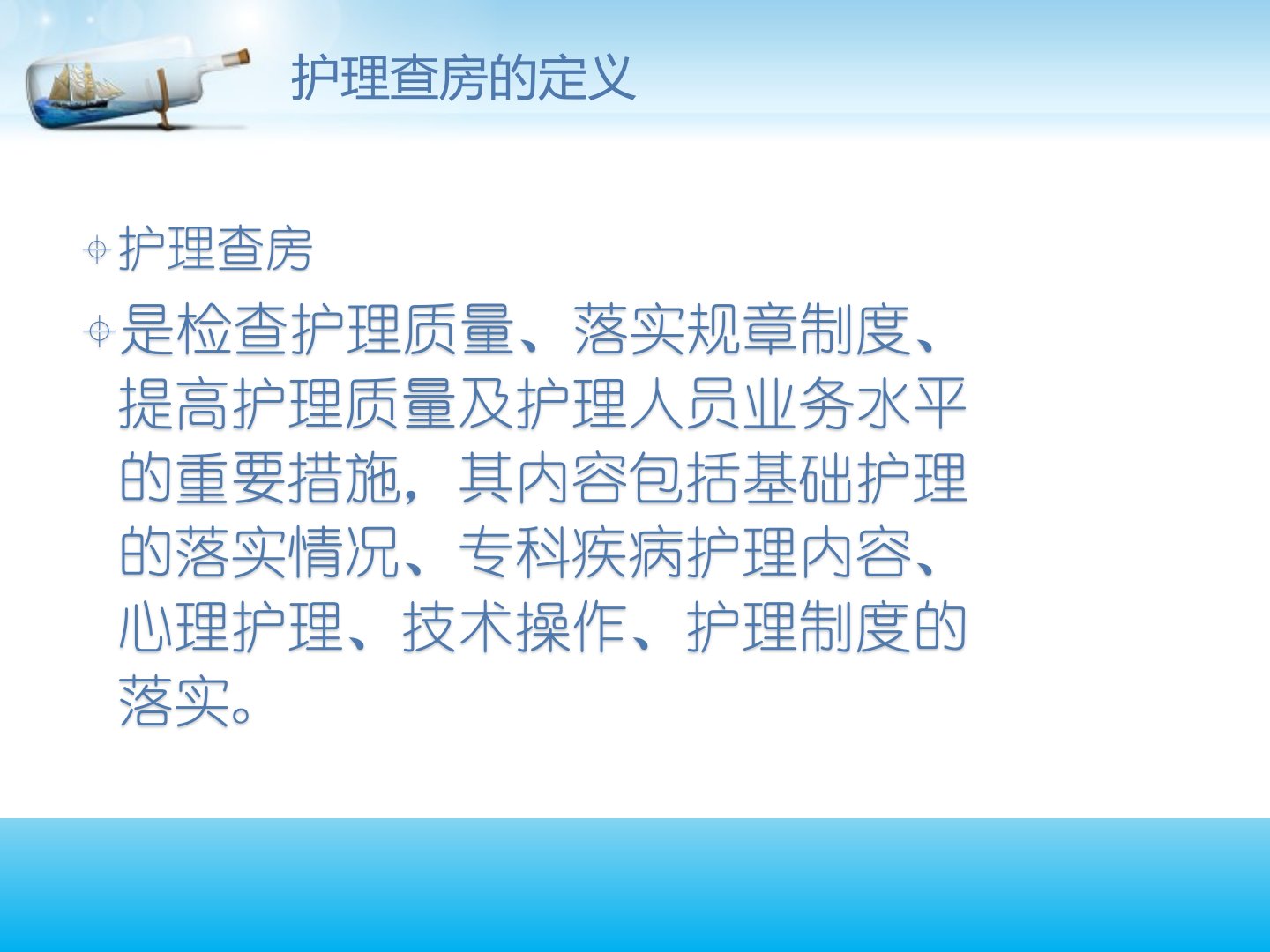 护理查房的定义

护理查房

是检查护理质量、落实规章制度、提高护理质量及护理人员业务水平的重要措施，其内容包括基础护理的落实情况、专科疾病护理内容、心理护理、技术操作、护理制度的落实。